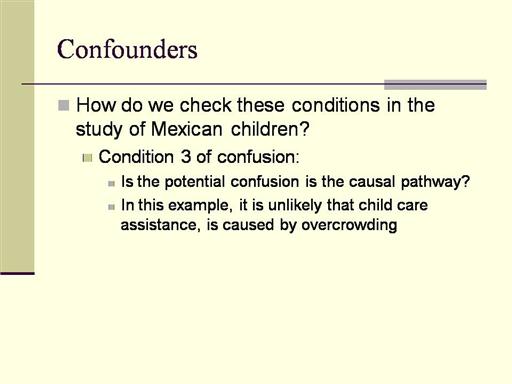 Confounders

How do we check these conditions in the study of Mexican children?

Condition 3 of confusion:

Is the potential confusion is the causal pathway?

In this example, it is unlikely that child care assistance, is caused by overcrowding